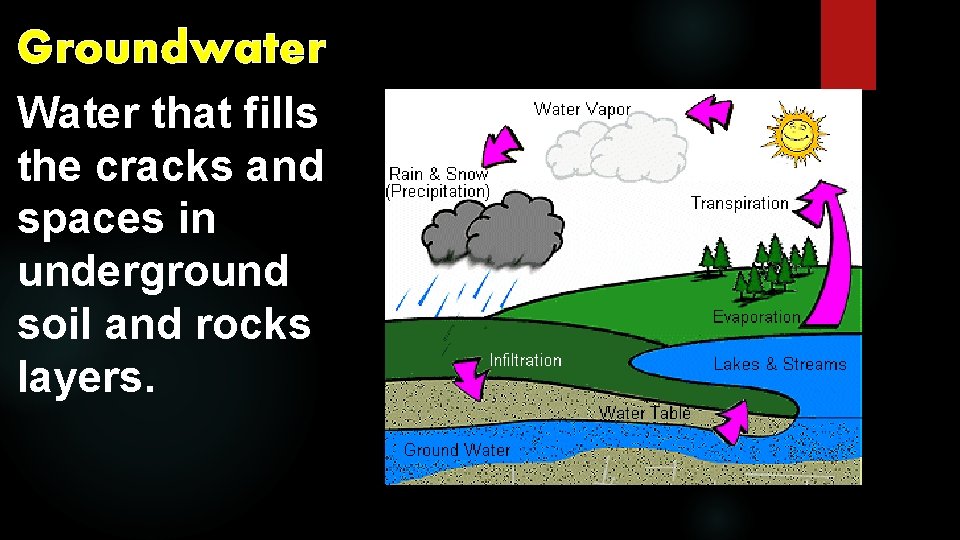 Groundwater

Water that fills the cracks and spaces in underground soil and rocks layers.

Water Vapor

Rain & Snow (Precipitation)

Transpiration

Evaporation

Infiltration

Lakes & Streams

Water Table

Ground Water